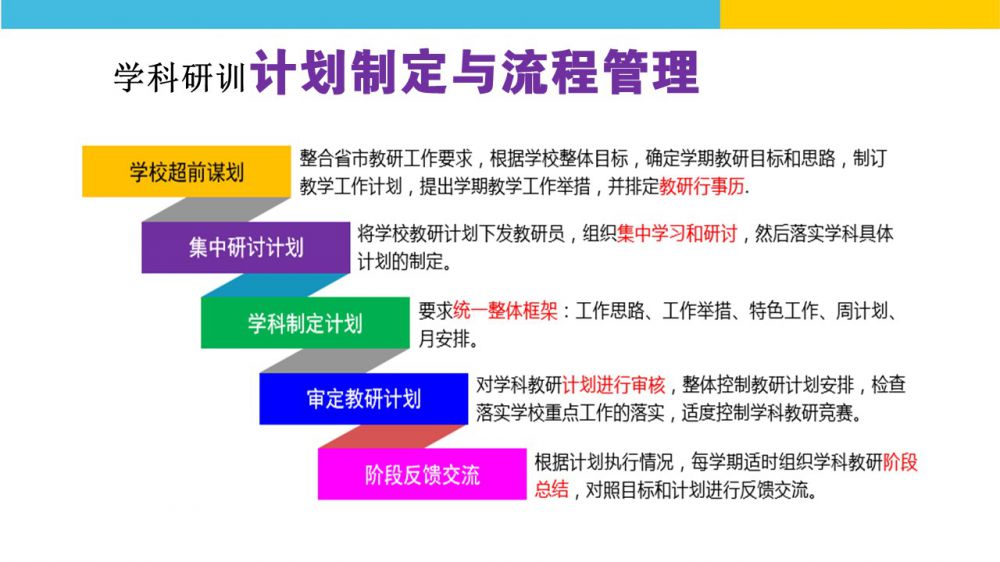 学科研训计划制定与流程管理

学校超前谋划

整合省市教研工作要求，根据学校整体目标，确定学期教研目标和思路，制订教学工作计划，提出学期教学工作举措，并排定教研行事历.

集中研讨计划

将学校教研计划下发教研员，组织集中学习和研讨，然后落实学科具体计划的制定。

学科制定计划

要求统一整体框架：工作思路、工作举措、特色工作、周计划、月安排。

审定教研计划

对学科教研计划进行审核，整体控制教研计划安排，检查落实学校重点工作的落实，适度控制学科教研竞赛。

阶段反馈交流

根据计划执行情况，每学期适时组织学科教研阶段总结，对照目标和计划进行反馈交流。